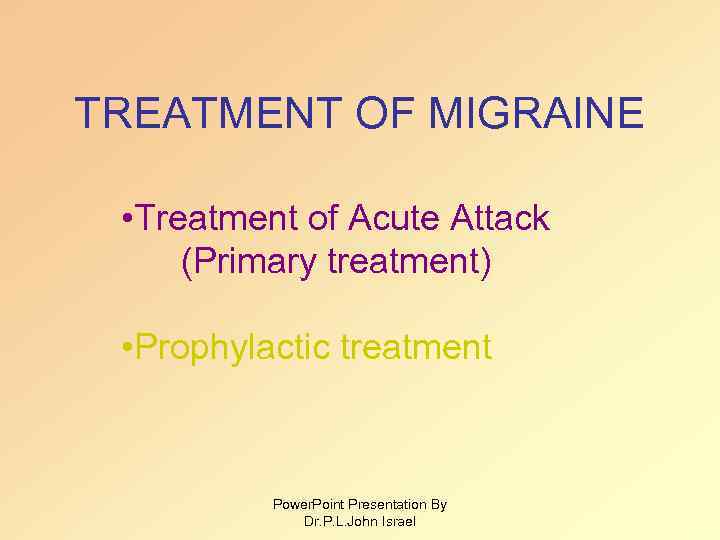 TREATMENT OF MIGRAINE

•Treatment of Acute Attack
(Primary treatment)

•Prophylactic treatment

PowerPoint Presentation By
Dr.P.L.John Israel